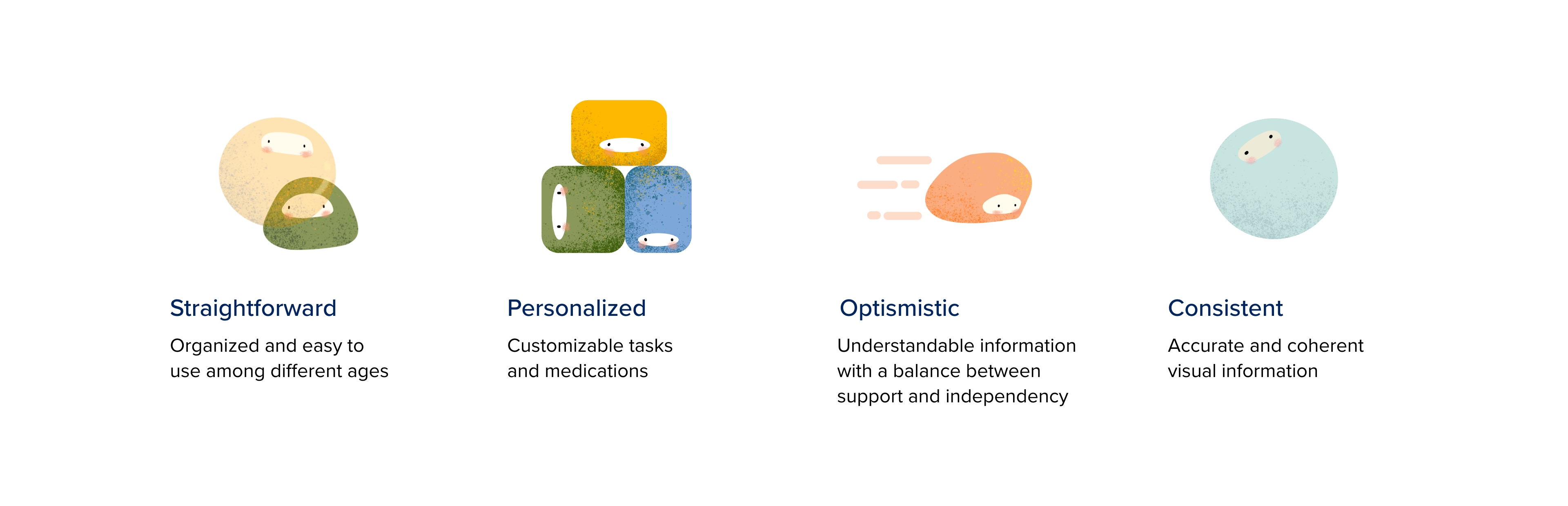 Straightforward

Organized and easy to use among different ages

Personalized

Customizable tasks and medications

Optismistic

Understandable information with a balance between support and independency

Consistent

Accurate and coherent visual information